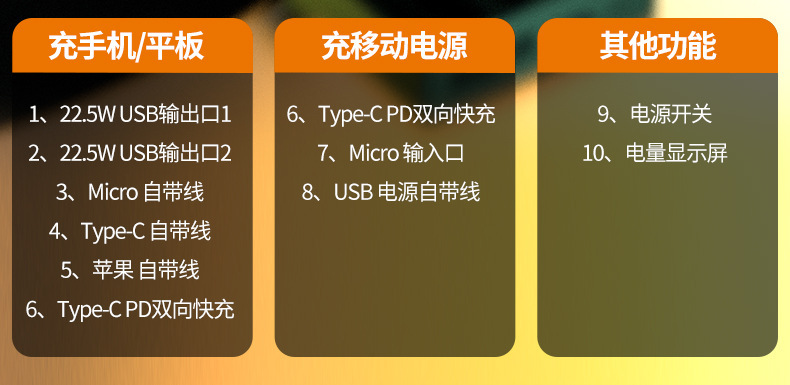 充手机/平板

1、22.5W USB输出口1
2、22.5W USB输出口2
3、Micro 自带线
4、Type-C 自带线
5、苹果 自带线
6、Type-C PD双向快充

充移动电源

6、Type-C PD双向快充
7、Micro 输入口
8、USB 电源自带线

其他功能

9、电源开关
10、电量显示屏